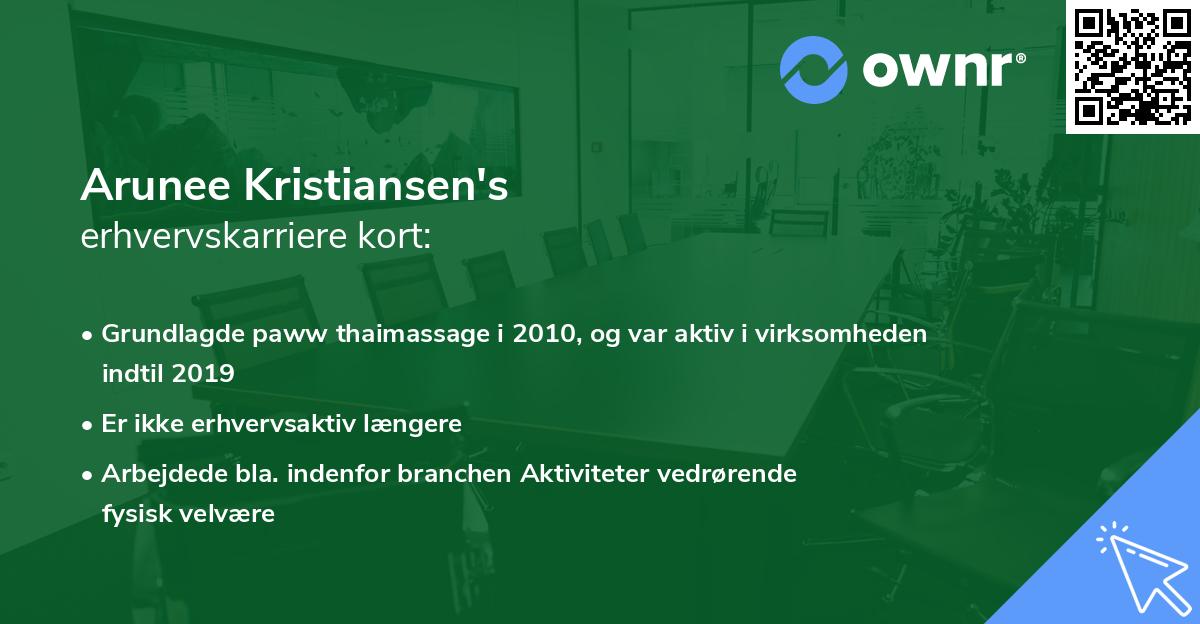 ownr®

Arunee Kristiansen's
erhvervskarriere kort:

• Grundlagde paww thaimassage i 2010, og var aktiv i virksomheden indtil 2019

• Er ikke erhvervsaktiv længere

• Arbejdede bla. indenfor branchen Aktiviteter vedrørende fysisk velvære